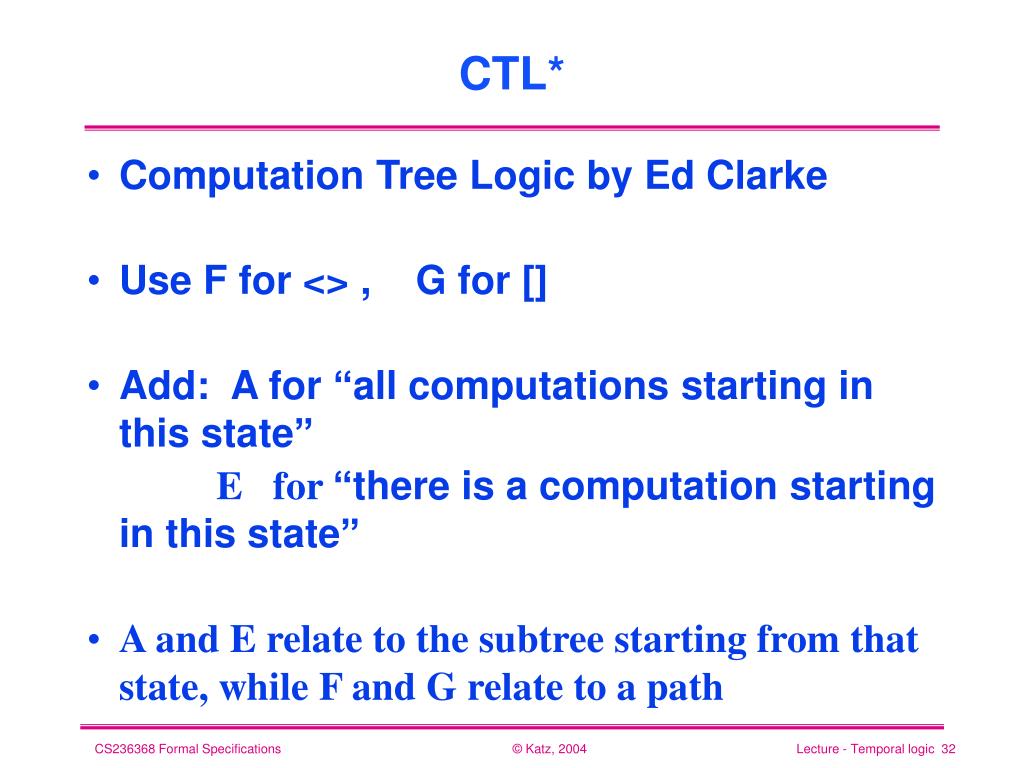 CTL*

• Computation Tree Logic by Ed Clarke

• Use F for <> ,   G for []

• Add:  A for “all computations starting in this state”
E  for “there is a computation starting in this state”

• A and E relate to the subtree starting from that state, while F and G relate to a path

CS236368 Formal Specifications
© Katz, 2004
Lecture - Temporal logic 32